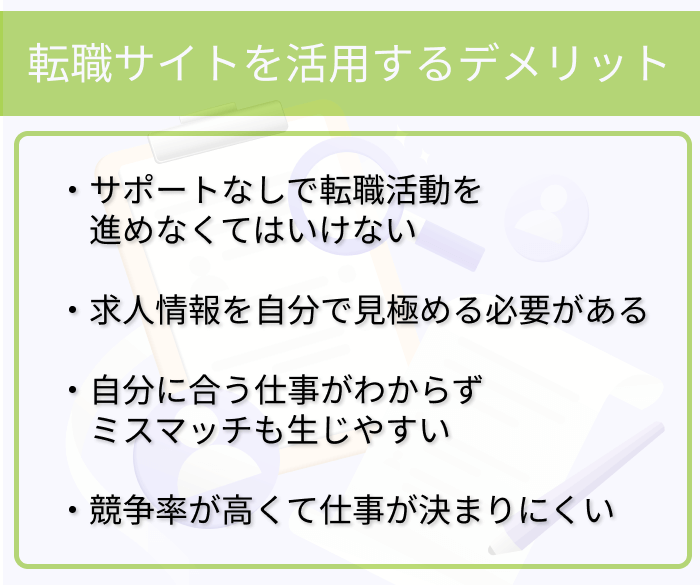 転職サイトを活用するデメリット

・サポートなしで転職活動を進めなくてはいけない

・求人情報を自分で見極める必要がある

・自分に合う仕事がわからずミスマッチも生じやすい

・競争率が高くて仕事が決まりにくい